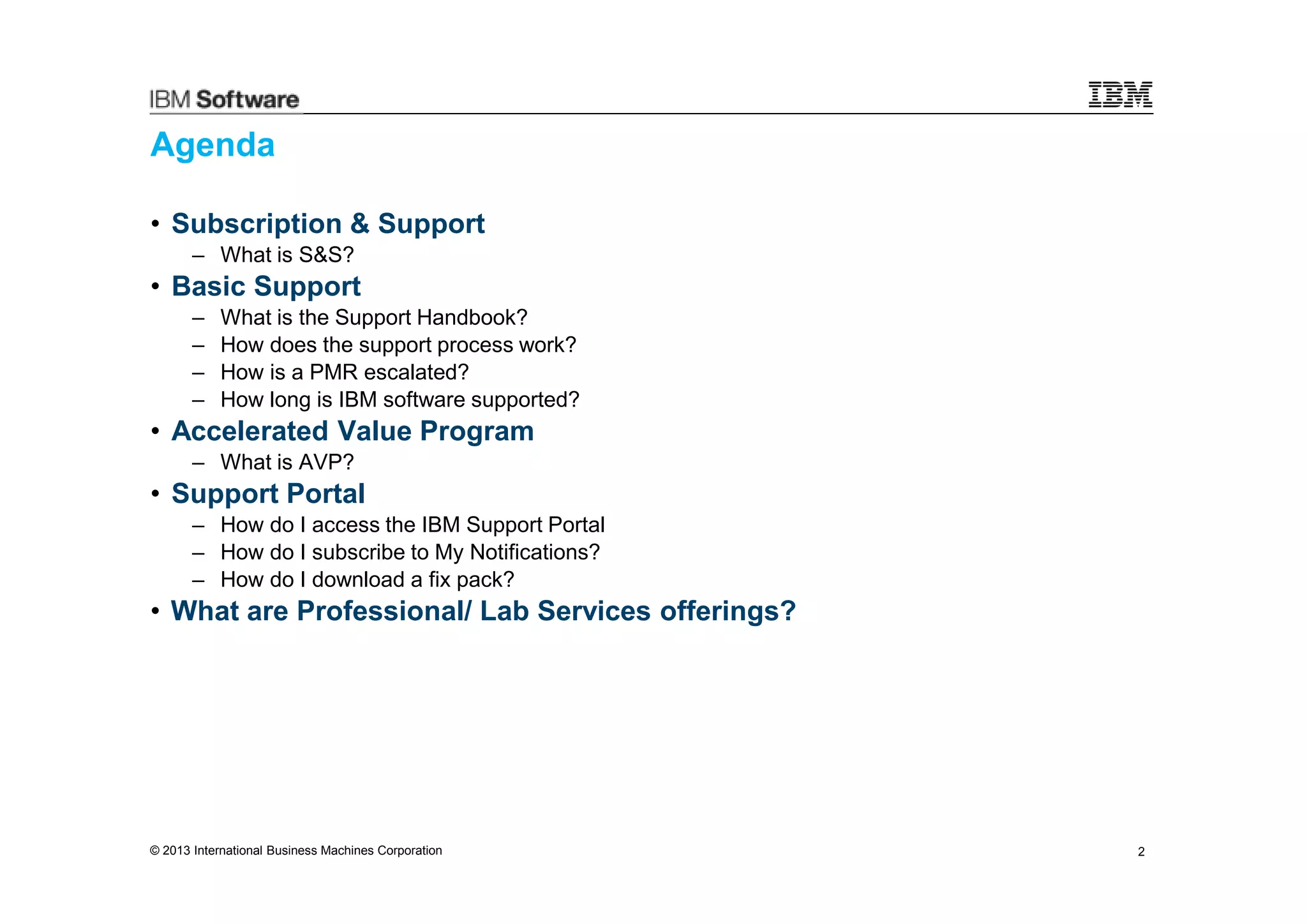 IBM Software

IBM

Agenda

• Subscription & Support
  – What is S&S?
• Basic Support
  – What is the Support Handbook?
  – How does the support process work?
  – How is a PMR escalated?
  – How long is IBM software supported?
• Accelerated Value Program
  – What is AVP?
• Support Portal
  – How do I access the IBM Support Portal
  – How do I subscribe to My Notifications?
  – How do I download a fix pack?
• What are Professional/ Lab Services offerings?

© 2013 International Business Machines Corporation

2